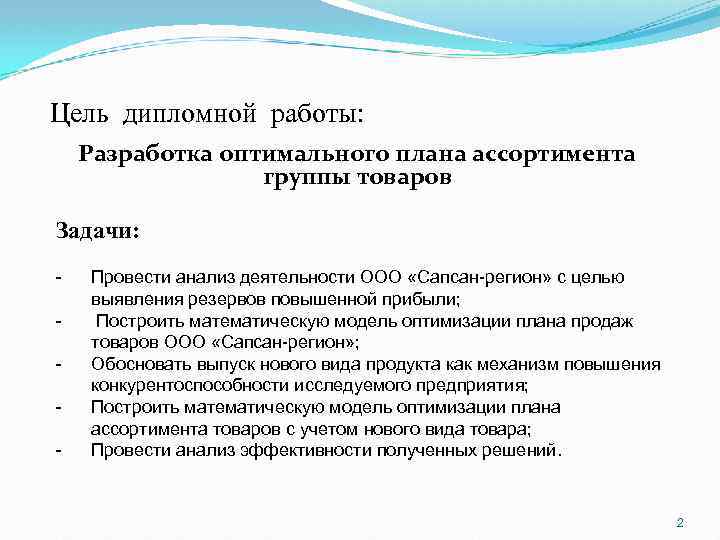 Цель дипломной работы:

Разработка оптимального плана ассортимента группы товаров

Задачи:

- Провести анализ деятельности ООО «Сапсан-регион» с целью выявления резервов повышенной прибыли;
- Построить математическую модель оптимизации плана продаж товаров ООО «Сапсан-регион»;
- Обосновать выпуск нового вида продукта как механизм повышения конкурентоспособности исследуемого предприятия;
- Построить математическую модель оптимизации плана ассортимента товаров с учетом нового вида товара;
- Провести анализ эффективности полученных решений.

2